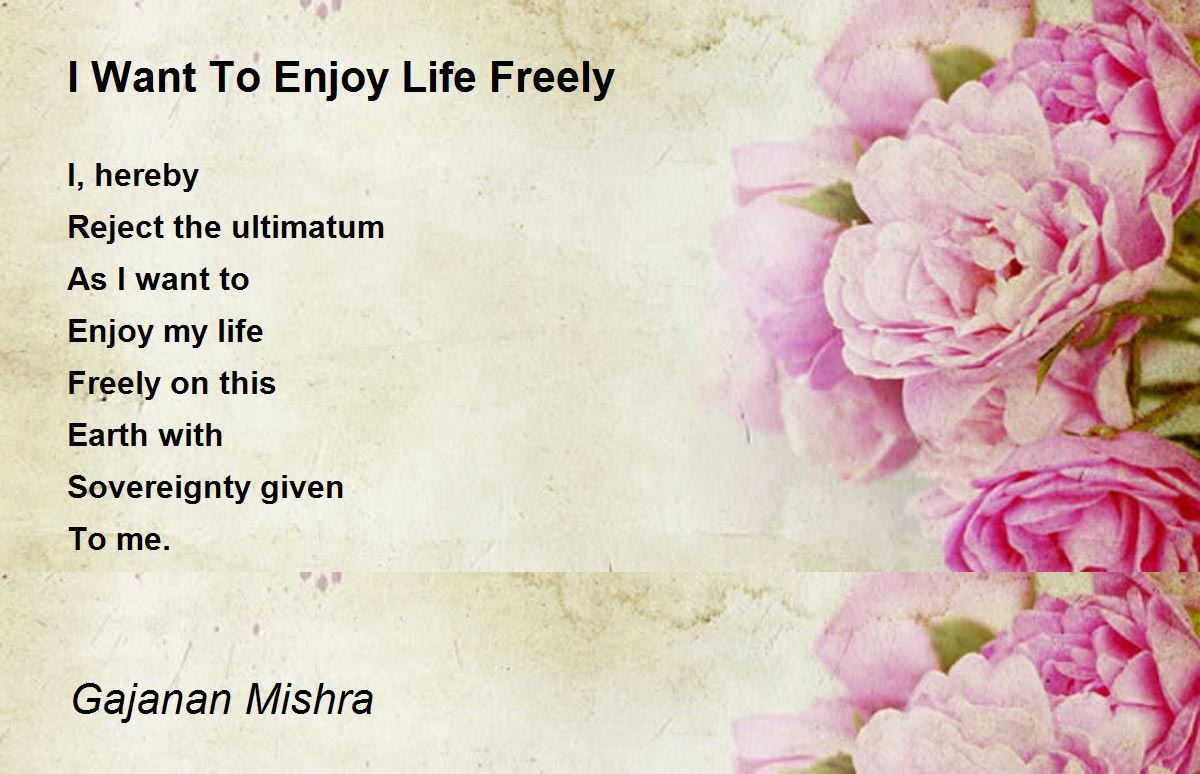 I Want To Enjoy Life Freely

I, hereby
Reject the ultimatum
As I want to
Enjoy my life
Freely on this
Earth with
Sovereignty given
To me.

Gajanan Mishra